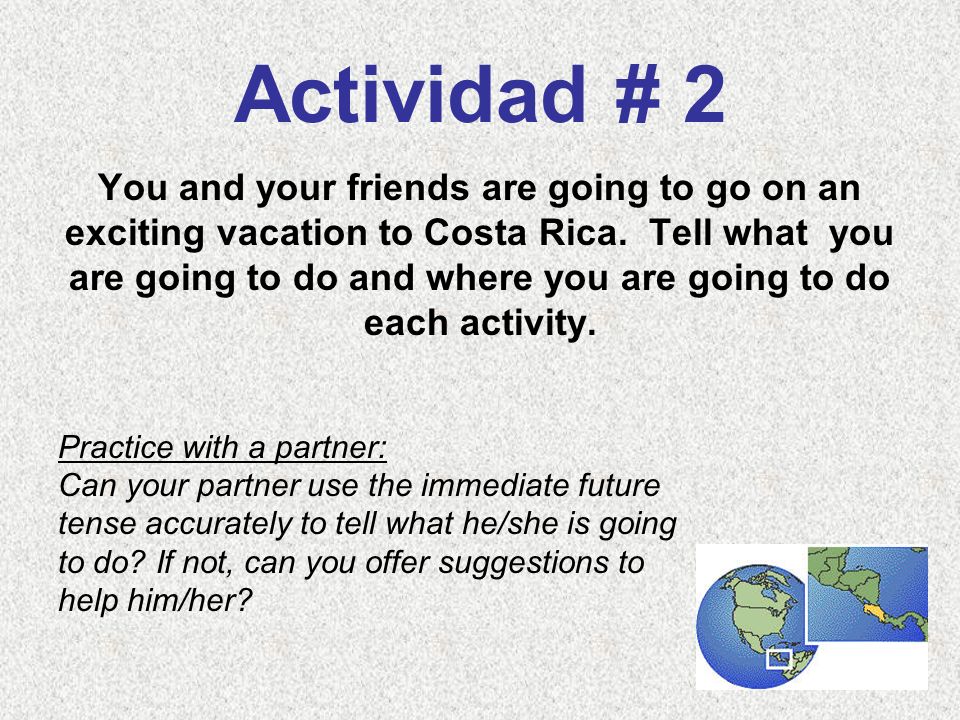 Actividad # 2

You and your friends are going to go on an exciting vacation to Costa Rica. Tell what you are going to do and where you are going to do each activity.

Practice with a partner:
Can your partner use the immediate future tense accurately to tell what he/she is going to do? If not, can you offer suggestions to help him/her?